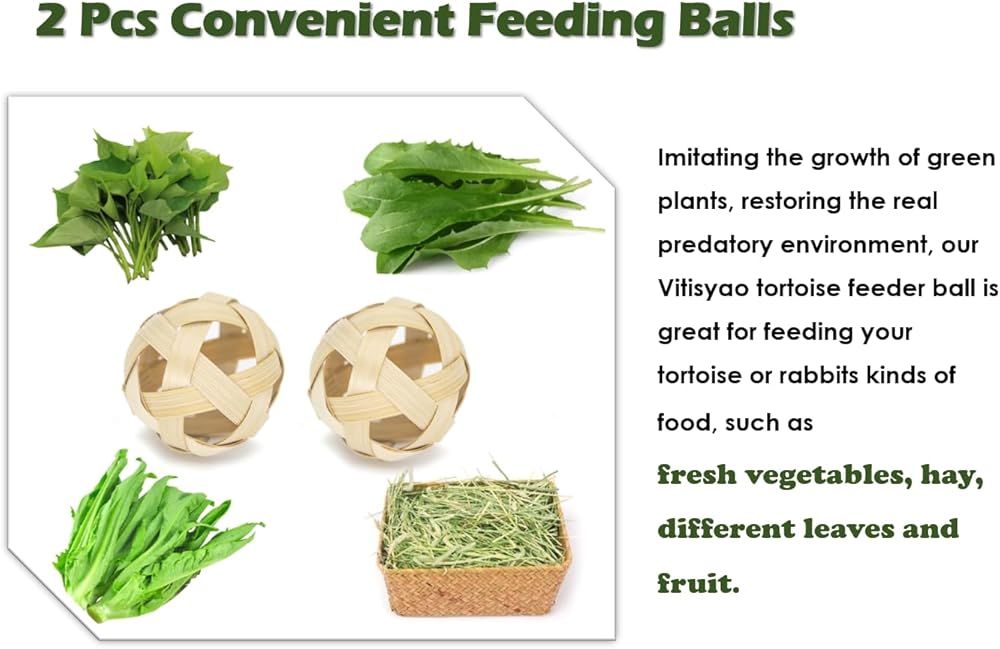 2 Pcs Convenient Feeding Balls

Imitating the growth of green plants, restoring the real predatory environment, our Vitisyao tortoise feeder ball is great for feeding your tortoise or rabbits kinds of food, such as fresh vegetables, hay, different leaves and fruit.